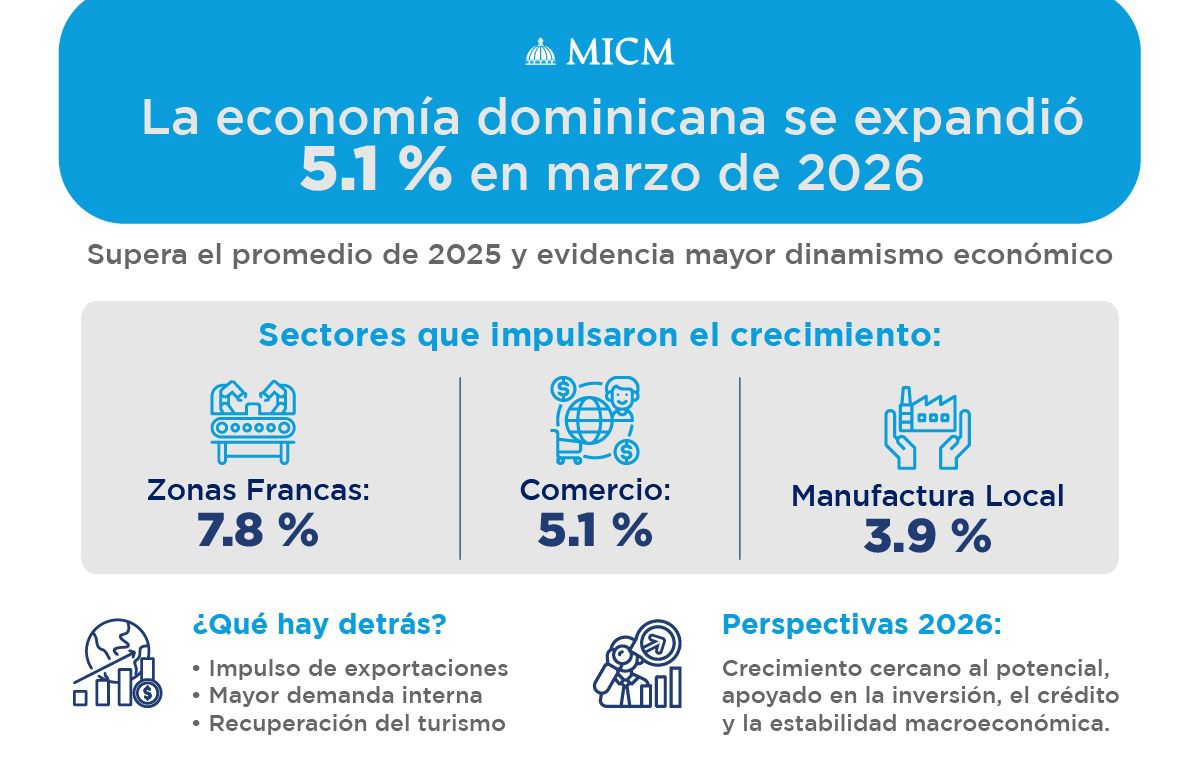 MICM

La economía dominicana se expandió 5.1 % en marzo de 2026

Supera el promedio de 2025 y evidencia mayor dinamismo económico

Sectores que impulsaron el crecimiento:

Zonas Francas: 7.8 %

Comercio: 5.1 %

Manufactura Local 3.9 %

¿Qué hay detrás?

• Impulso de exportaciones
• Mayor demanda interna
• Recuperación del turismo

Perspectivas 2026:

Crecimiento cercano al potencial, apoyado en la inversión, el crédito y la estabilidad macroeconómica.